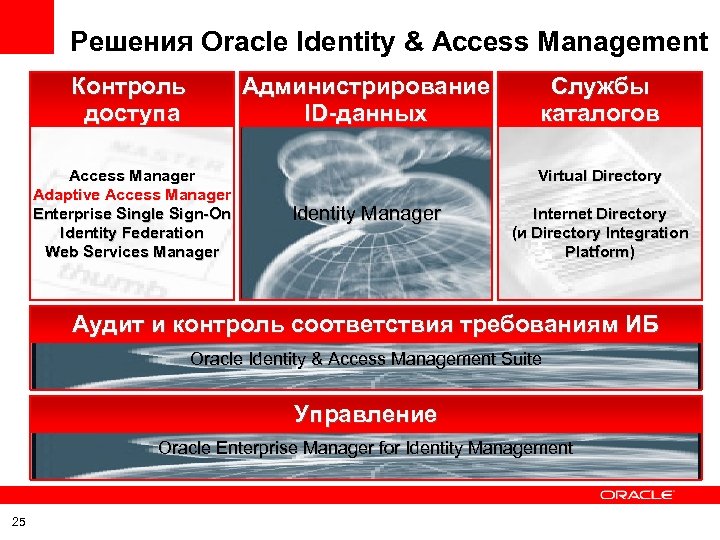 Решения Oracle Identity & Access Management

Контроль доступа

Access Manager
Adaptive Access Manager
Enterprise Single Sign-On
Identity Federation
Web Services Manager

Администрирование ID-данных

Identity Manager

Службы каталогов

Virtual Directory

Internet Directory
(и Directory Integration Platform)

Аудит и контроль соответствия требованиям ИБ

Oracle Identity & Access Management Suite

Управление

Oracle Enterprise Manager for Identity Management

ORACLE

25